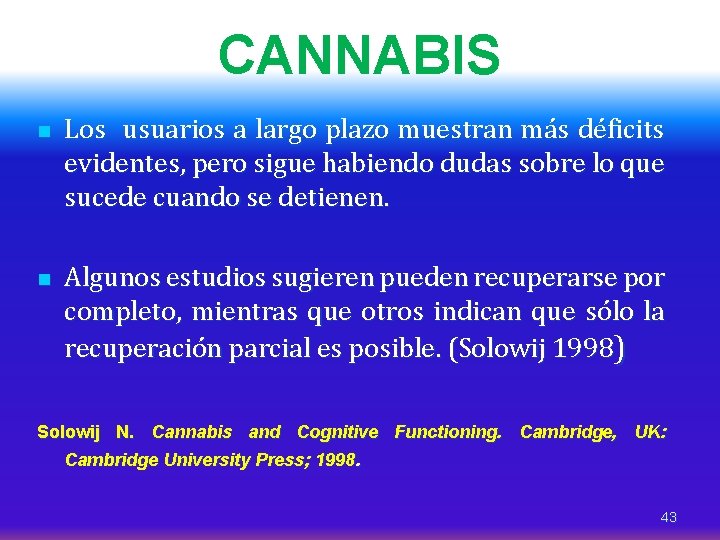 CANNABIS

Los usuarios a largo plazo muestran más déficits evidentes, pero sigue habiendo dudas sobre lo que sucede cuando se detienen.

Algunos estudios sugieren pueden recuperarse por completo, mientras que otros indican que sólo la recuperación parcial es posible. (Solowij 1998)

Solowij N. Cannabis and Cognitive Functioning. Cambridge, UK: Cambridge University Press; 1998.

43